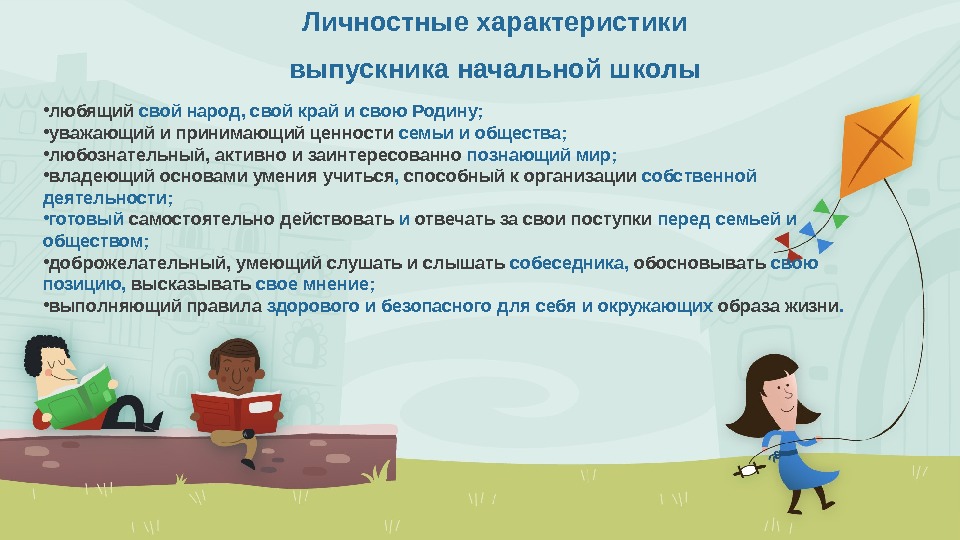 Личностные характеристики

выпускника начальной школы

•любящий свой народ, свой край и свою Родину;
•уважающий и принимающий ценности семьи и общества;
•любознательный, активно и заинтересованно познающий мир;
•владеющий основами умения учиться, способный к организации собственной деятельности;
•готовый самостоятельно действовать и отвечать за свои поступки перед семьей и обществом;
•доброжелательный, умеющий слушать и слышать собеседника, обосновывать свою позицию, высказывать свое мнение;
•выполняющий правила здорового и безопасного для себя и окружающих образа жизни.